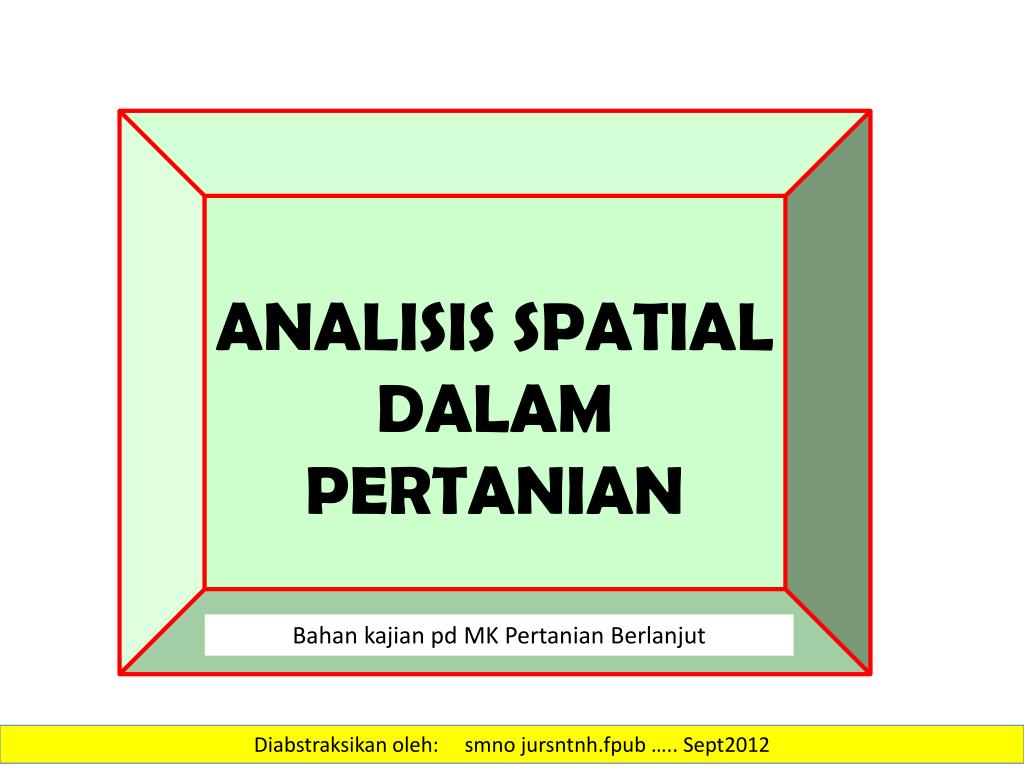 ANALISIS SPATIAL DALAM PERTANIAN

Bahan kajian pd MK Pertanian Berlanjut

Diabstraksikan oleh: smno jursntnh.fpub ….. Sept2012